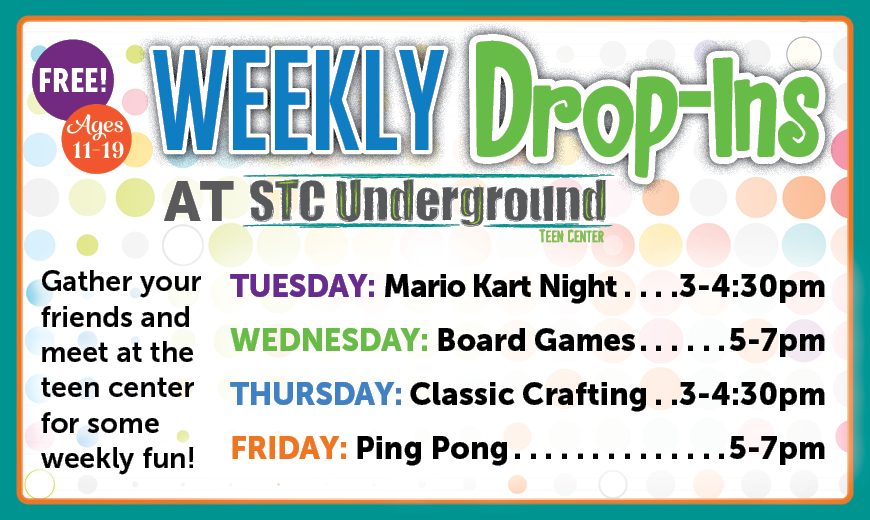 FREE!

Ages 11-19

WEEKLY Drop-Ins

AT STC Underground
TEEN CENTER

Gather your friends and meet at the teen center for some weekly fun!

TUESDAY: Mario Kart Night . . . .3-4:30pm

WEDNESDAY: Board Games . . . . . .5-7pm

THURSDAY: Classic Crafting . .3-4:30pm

FRIDAY: Ping Pong . . . . . . . . . . . . . . .5-7pm